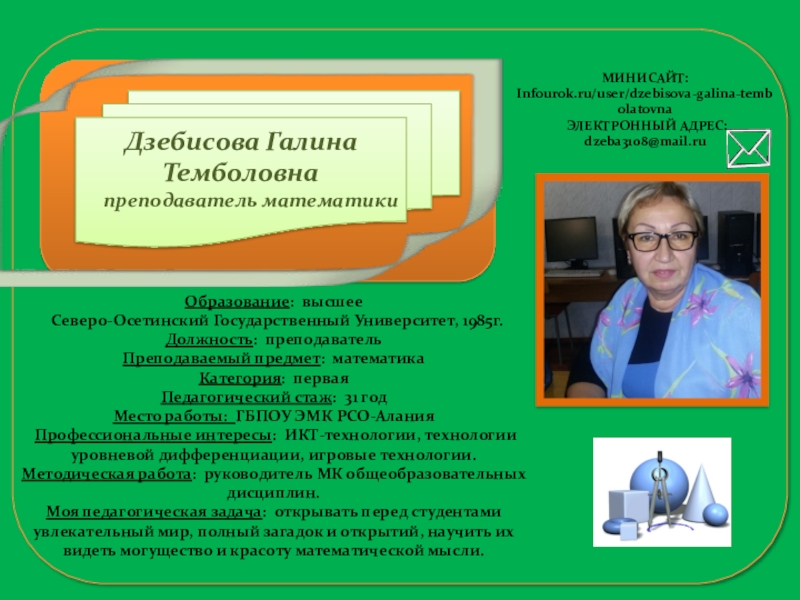 Дзебисова Галина Темболовна
преподаватель математики

МИНИСАЙТ:
Infourok.ru/user/dzebisova-galina-tembolatovna
ЭЛЕКТРОННЫЙ АДРЕС:
dzeba3108@mail.ru

Образование: высшее
Северо-Осетинский Государственный Университет, 1985г.
Должность: преподаватель
Преподаваемый предмет: математика
Категория: первая
Педагогический стаж: 31 год
Место работы: ГБПОУ ЭМК РСО-Алания
Профессиональные интересы: ИКТ-технологии, технологии уровневой дифференциации, игровые технологии.
Методическая работа: руководитель МК общеобразовательных дисциплин.
Моя педагогическая задача: открывать перед студентами увлекательный мир, полный загадок и открытий, научить их видеть могущество и красоту математической мысли.